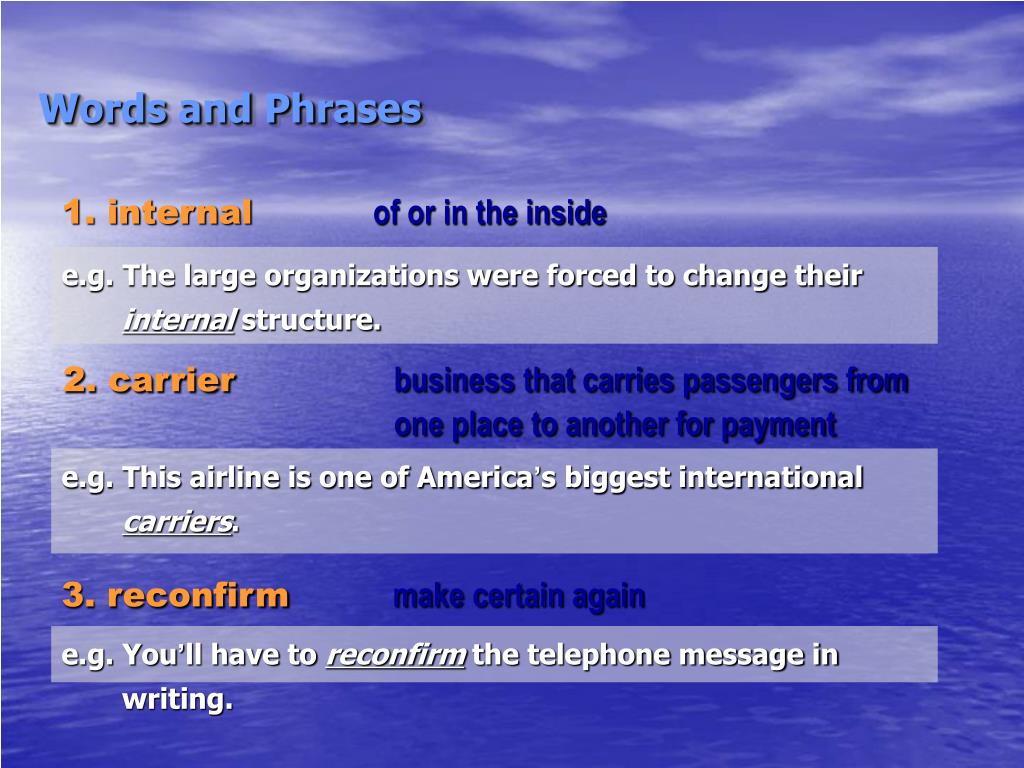 Words and Phrases

1. internal of or in the inside

e.g. The large organizations were forced to change their internal structure.

2. carrier business that carries passengers from one place to another for payment

e.g. This airline is one of America's biggest international carriers.

3. reconfirm make certain again

e.g. You'll have to reconfirm the telephone message in writing.